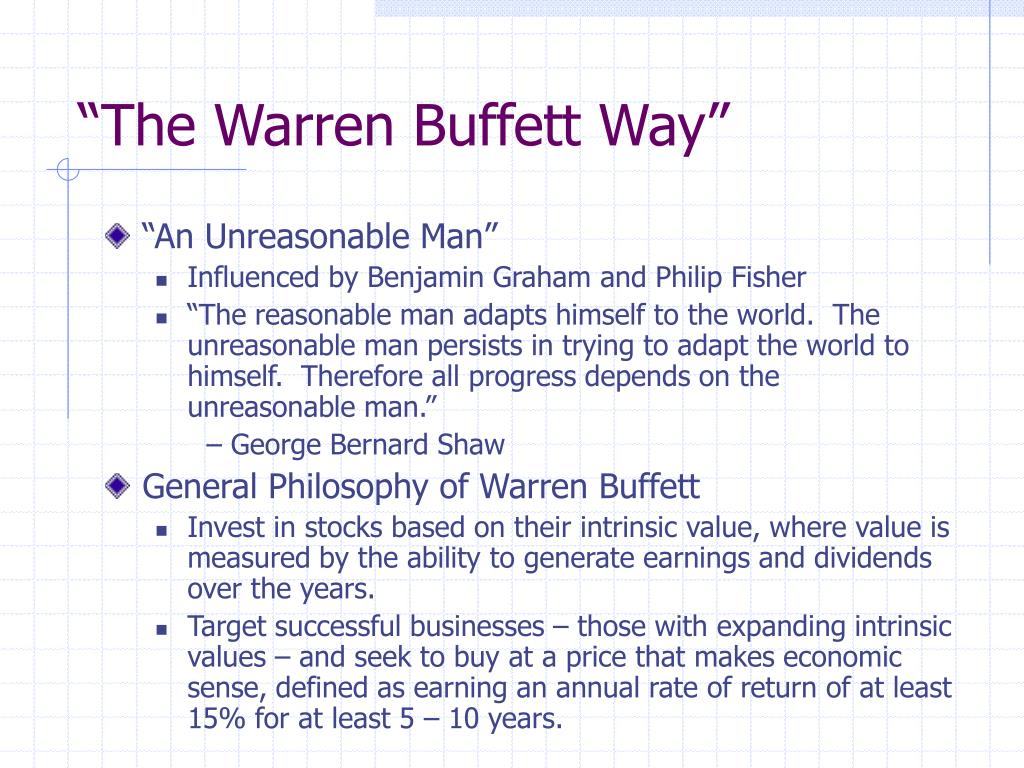 “The Warren Buffett Way”

“An Unreasonable Man”

Influenced by Benjamin Graham and Philip Fisher

“The reasonable man adapts himself to the world. The unreasonable man persists in trying to adapt the world to himself. Therefore all progress depends on the unreasonable man.”

– George Bernard Shaw

General Philosophy of Warren Buffett

Invest in stocks based on their intrinsic value, where value is measured by the ability to generate earnings and dividends over the years.

Target successful businesses – those with expanding intrinsic values – and seek to buy at a price that makes economic sense, defined as earning an annual rate of return of at least 15% for at least 5 – 10 years.